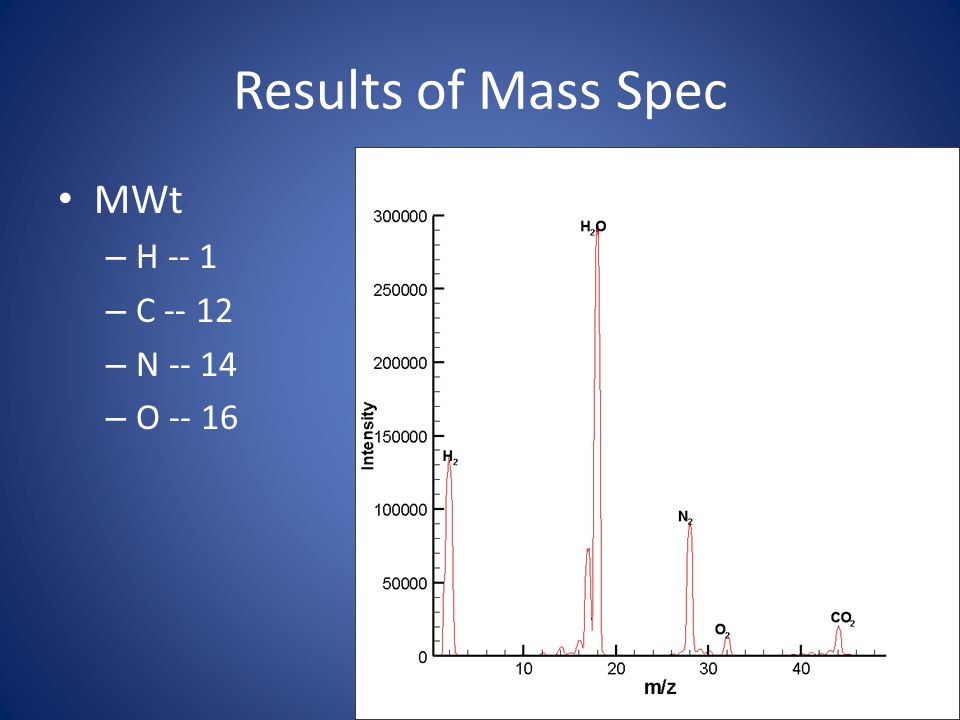 Results of Mass Spec

• MWt
 – H -- 1
 – C -- 12
 – N -- 14
 – O -- 16

300000
250000
200000
150000
100000
50000
0
Intensity
$H_2O$
$H_2$
$N_2$
$O_2$
$CO_2$
10
20
30
40
m/z